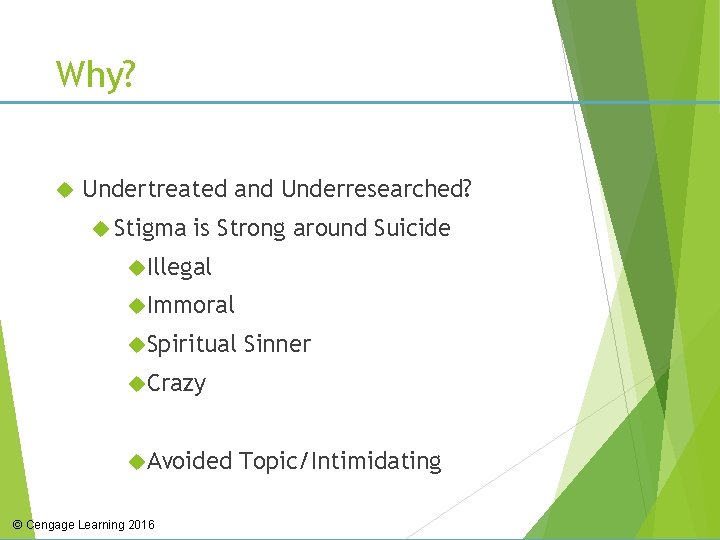 Why?

Undertreated and Underresearched?

Stigma is Strong around Suicide

Illegal

Immoral

Spiritual Sinner

Crazy

Avoided Topic/Intimidating

© Cengage Learning 2016